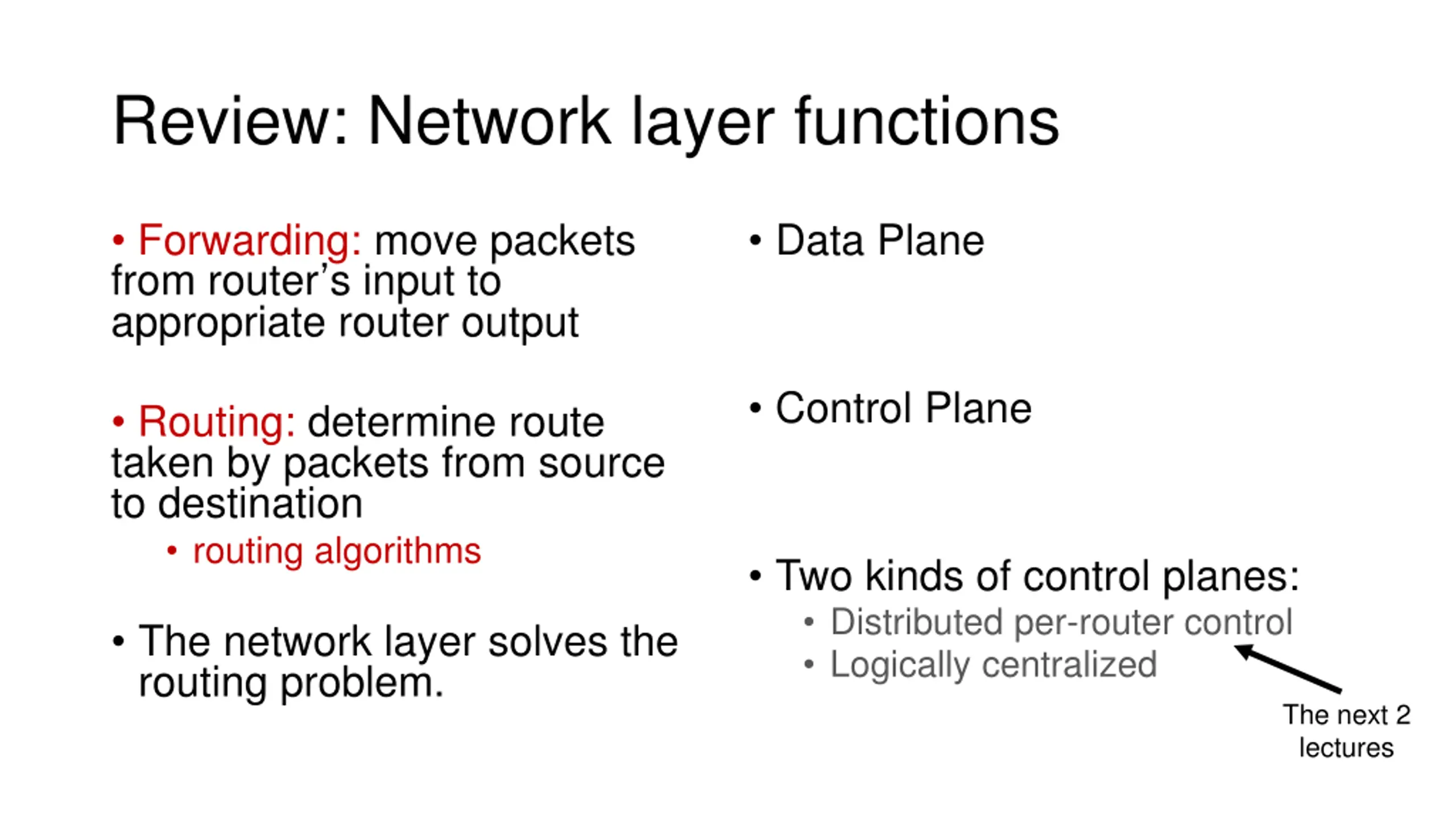 Review: Network layer functions

• Forwarding: move packets from router's input to appropriate router output

• Routing: determine route taken by packets from source to destination

• routing algorithms

• The network layer solves the routing problem.

• Data Plane

• Control Plane

• Two kinds of control planes:

• Distributed per-router control

• Logically centralized

The next 2 lectures